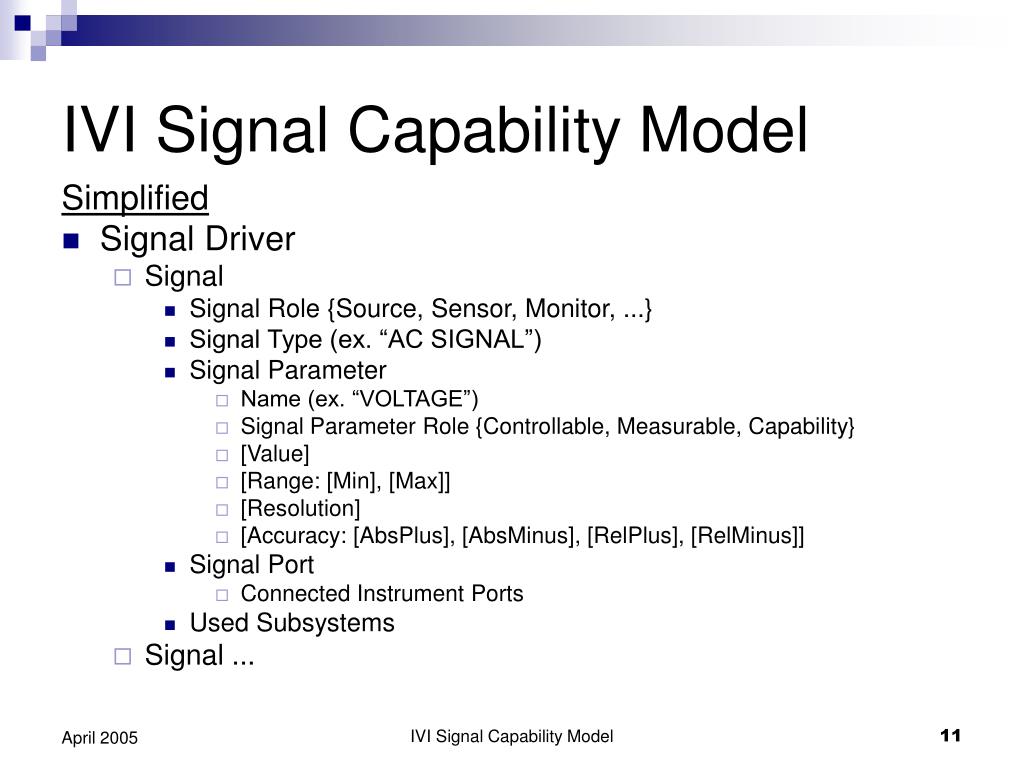 IVI Signal Capability Model

Simplified

Signal Driver

Signal

Signal Role {Source, Sensor, Monitor, ...}

Signal Type (ex. “AC SIGNAL”)

Signal Parameter

Name (ex. “VOLTAGE”)

Signal Parameter Role {Controllable, Measurable, Capability}

[Value]

[Range: [Min], [Max]]

[Resolution]

[Accuracy: [AbsPlus], [AbsMinus], [RelPlus], [RelMinus]]

Signal Port

Connected Instrument Ports

Used Subsystems

Signal ...

April 2005

IVI Signal Capability Model

11